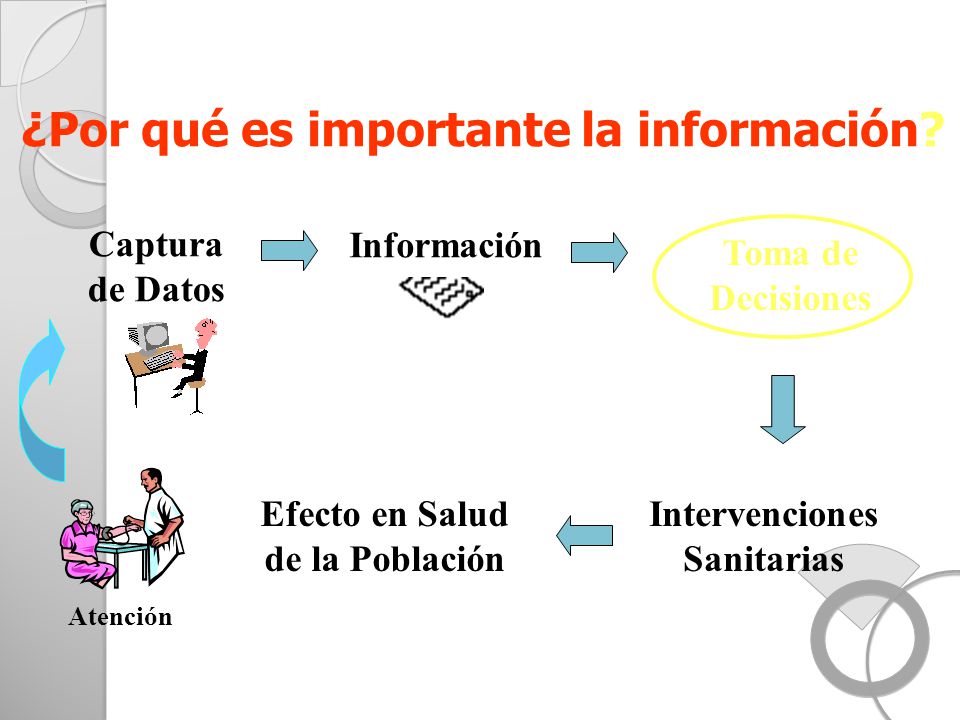 ¿Por qué es importante la información?

Captura de Datos

Información

Toma de Decisiones

Intervenciones Sanitarias

Efecto en Salud de la Población

Atención